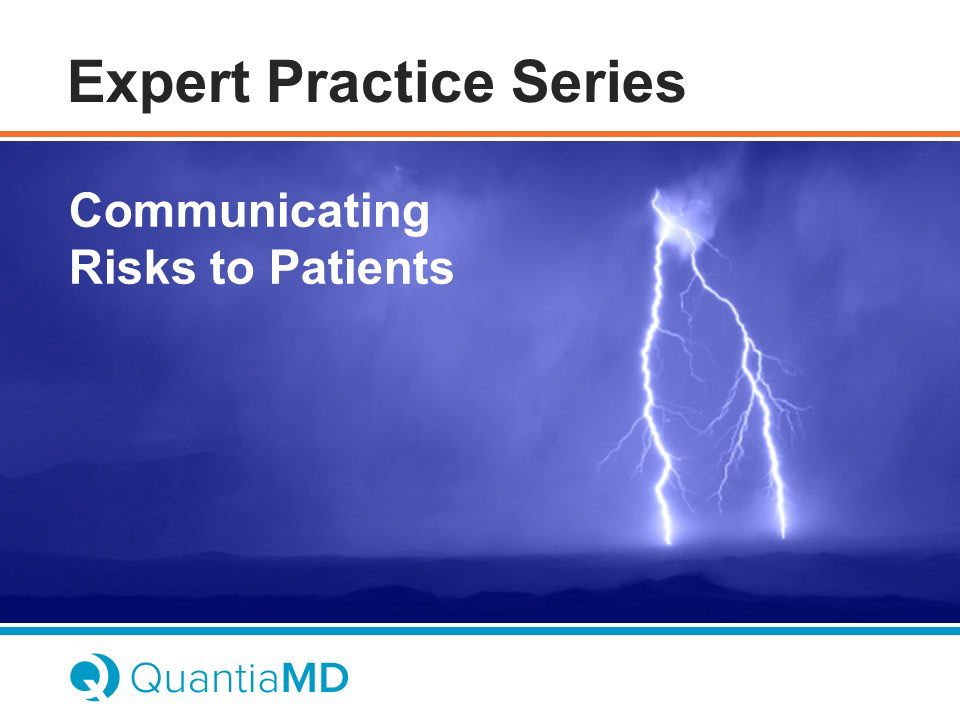 Expert Practice Series

Communicating Risks to Patients

QuantiaMD